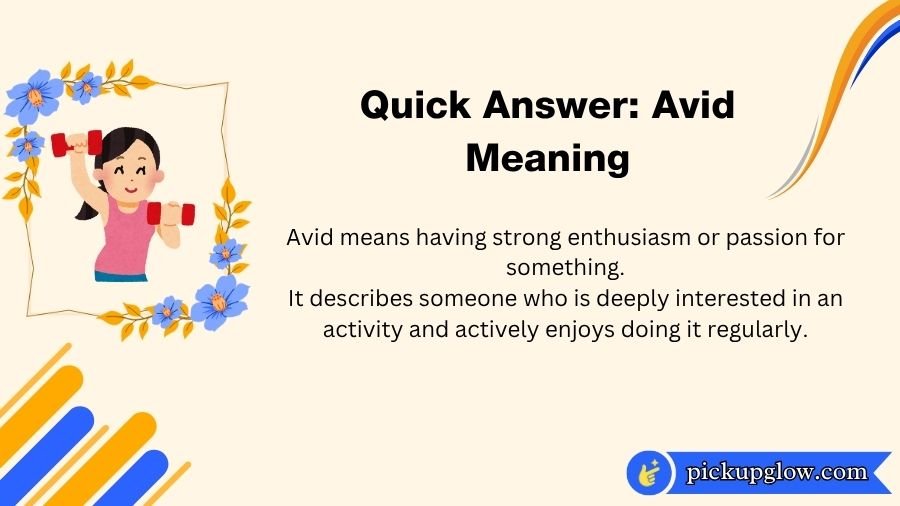 Quick Answer: Avid Meaning

Avid means having strong enthusiasm or passion for something.
It describes someone who is deeply interested in an activity and actively enjoys doing it regularly.

pickupglow.com